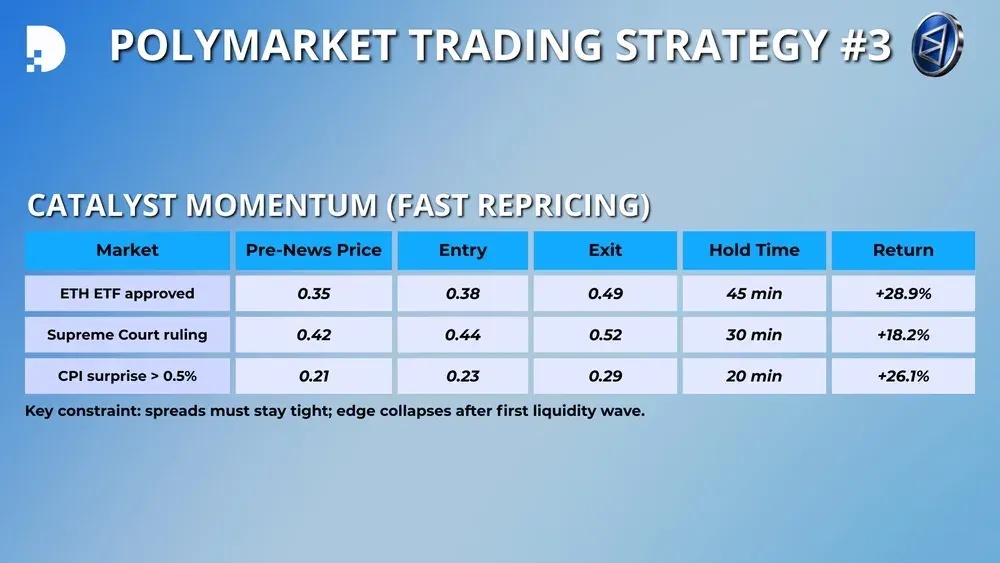 POLYMARKET TRADING STRATEGY #3

CATALYST MOMENTUM (FAST REPRICING)

| Market | Pre-News Price | Entry | Exit | Hold Time | Return |
|---|---|---|---|---|---|
| ETH ETF approved | 0.35 | 0.38 | 0.49 | 45 min | +28.9% |
| Supreme Court ruling | 0.42 | 0.44 | 0.52 | 30 min | +18.2% |
| CPI surprise > 0.5% | 0.21 | 0.23 | 0.29 | 20 min | +26.1% |

Key constraint: spreads must stay tight; edge collapses after first liquidity wave.